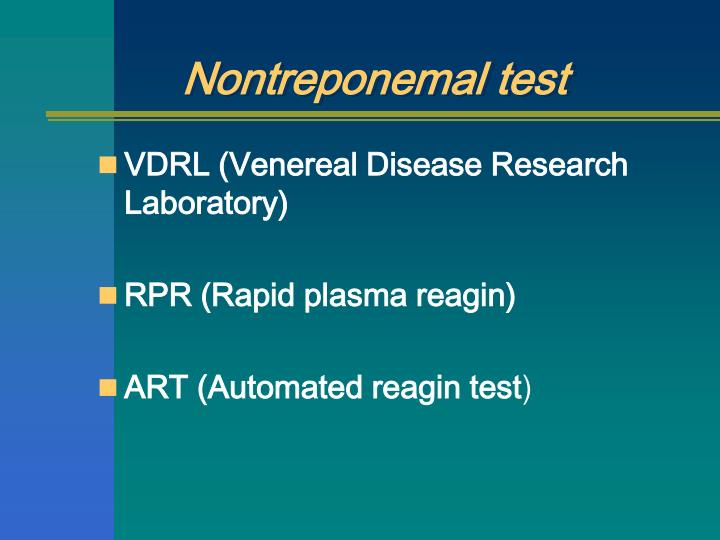 Nontreponemal test

VDRL (Venereal Disease Research Laboratory)

RPR (Rapid plasma reagin)

ART (Automated reagin test)